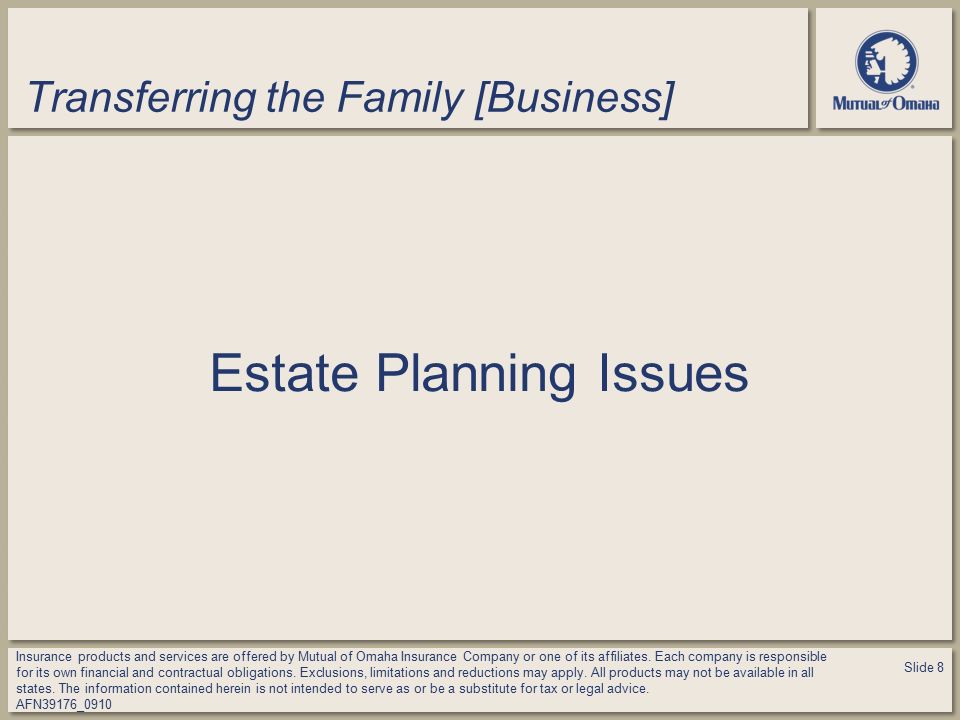 Transferring the Family [Business]

Mutual of Omaha

Estate Planning Issues

Insurance products and services are offered by Mutual of Omaha Insurance Company or one of its affiliates. Each company is responsible for its own financial and contractual obligations. Exclusions, limitations and reductions may apply. All products may not be available in all states. The information contained herein is not intended to serve as or be a substitute for tax or legal advice.
AFN39176_0910

Slide 8